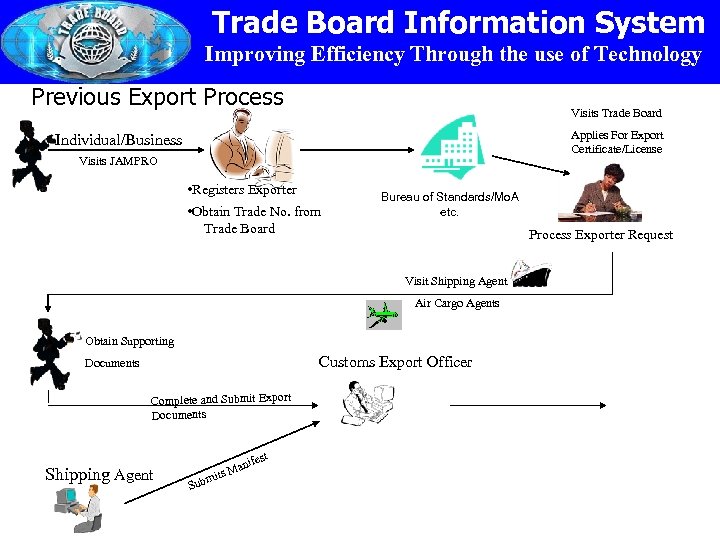 TRADE BOARD

Trade Board Information System
Improving Efficiency Through the use of Technology

Previous Export Process

Individual/Business
Visits JAMPRO

•Registers Exporter
•Obtain Trade No. from Trade Board

Bureau of Standards/MoA etc.

Visits Trade Board
Applies For Export Certificate/License

Process Exporter Request

Visit Shipping Agent

Air Cargo Agents

Obtain Supporting Documents

Customs Export Officer

Complete and Submit Export Documents

Shipping Agent

Submits Manifest